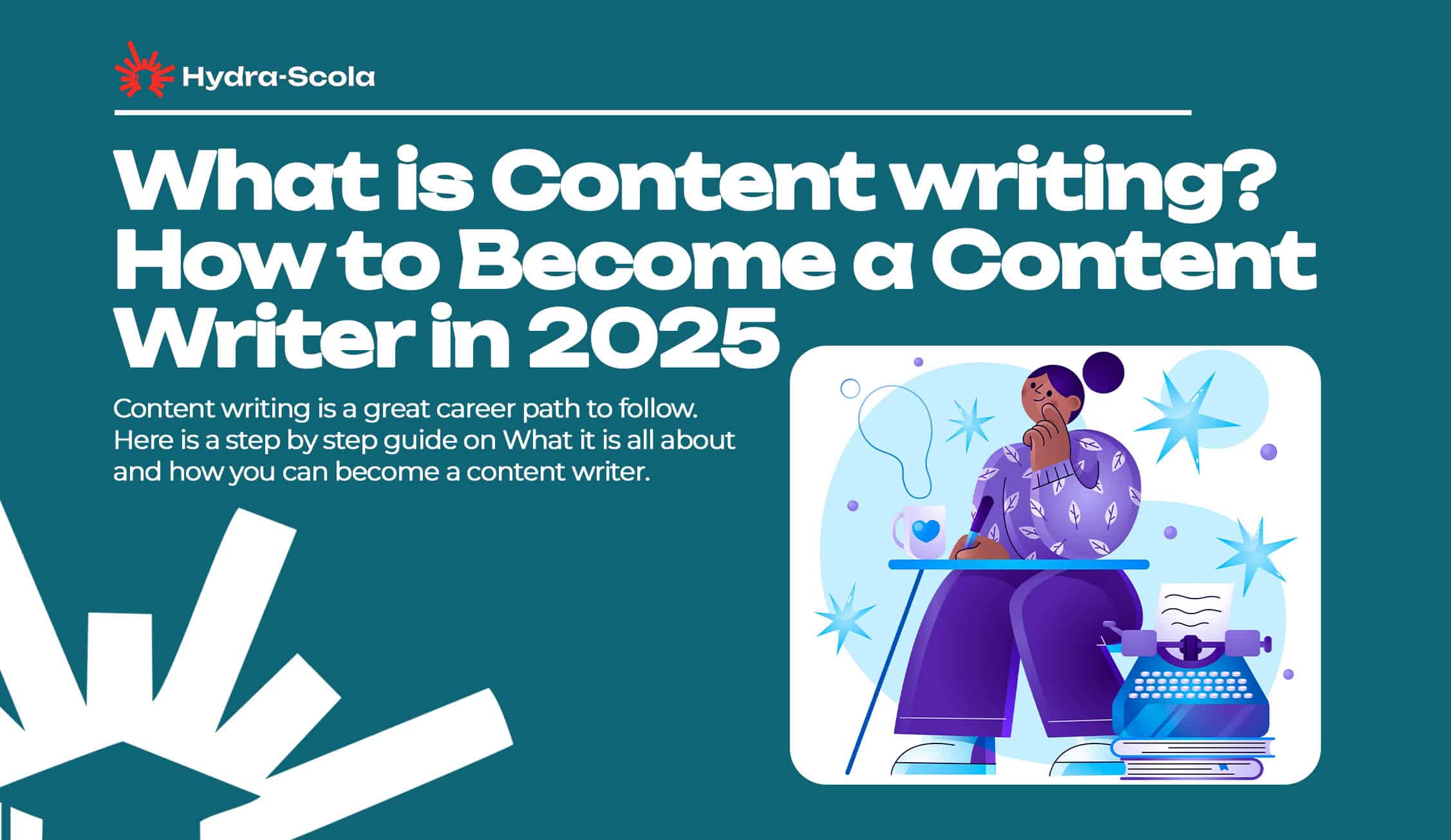 Hydra-Scola

What is Content writing? How to Become a Content Writer in 2025

Content writing is a great career path to follow. Here is a step by step guide on What it is all about and how you can become a content writer.